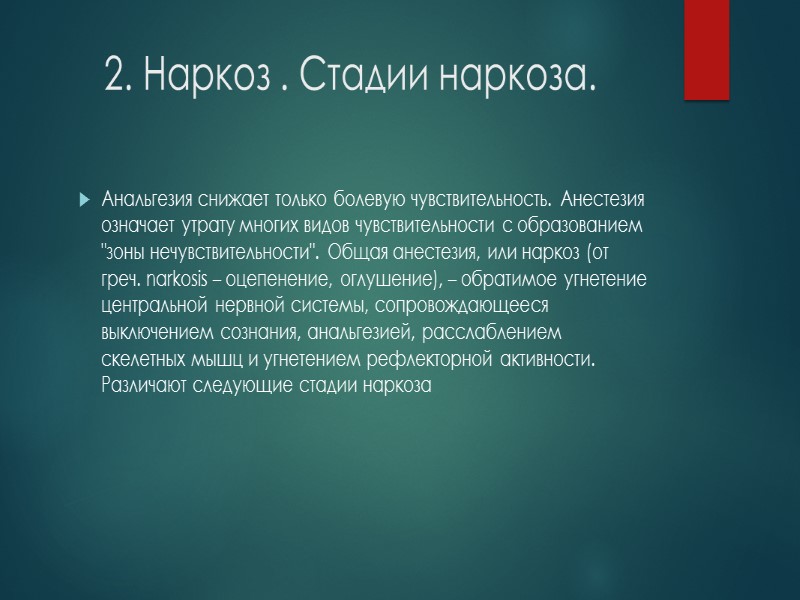 2. Наркоз . Стадии наркоза.

Анальгезия снижает только болевую чувствительность. Анестезия означает утрату многих видов чувствительности с образованием "зоны нечувствительности". Общая анестезия, или наркоз (от греч. narkosis – оцепенение, оглушение), – обратимое угнетение центральной нервной системы, сопровождающееся выключением сознания, анальгезией, расслаблением скелетных мышц и угнетением рефлекторной активности. Различают следующие стадии наркоза